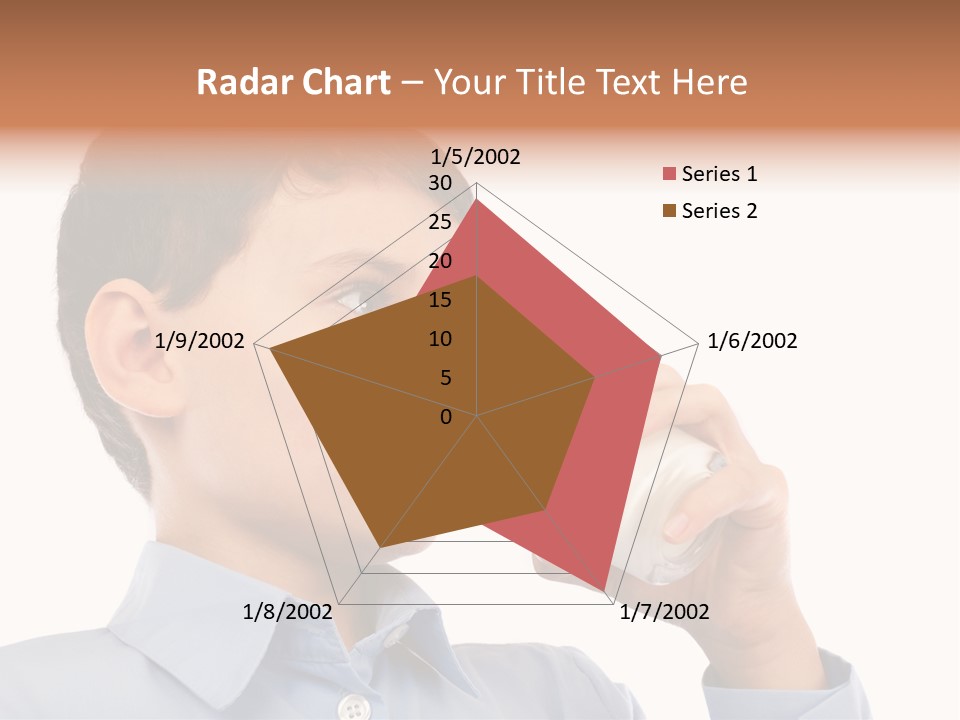 Radar Chart – Your Title Text Here

1/5/2002
30
25
20
15
10
5
0
1/6/2002
1/7/2002
1/8/2002
1/9/2002

Series 1
Series 2